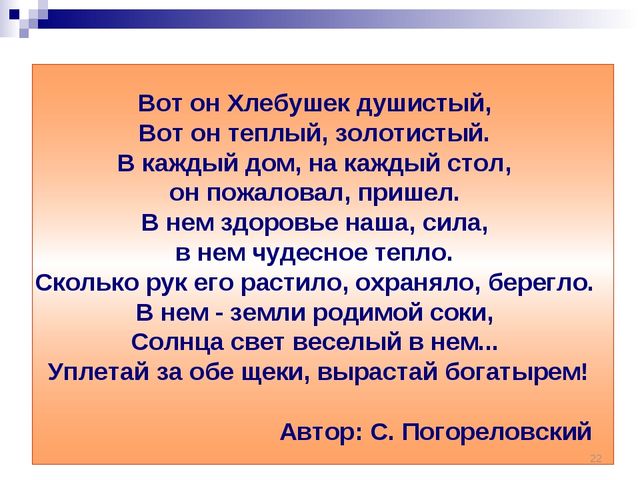 Вот он Хлебушек душистый,
Вот он теплый, золотистый.
В каждый дом, на каждый стол,
он пожаловал, пришел.
В нем здоровье наша, сила,
в нем чудесное тепло.
Сколько рук его растило, охраняло, берегло.
В нем - земли родимой соки,
Солнца свет веселый в нем...
Уплетай за обе щеки, вырастай богатырем!

Автор: С. Погореловский

22